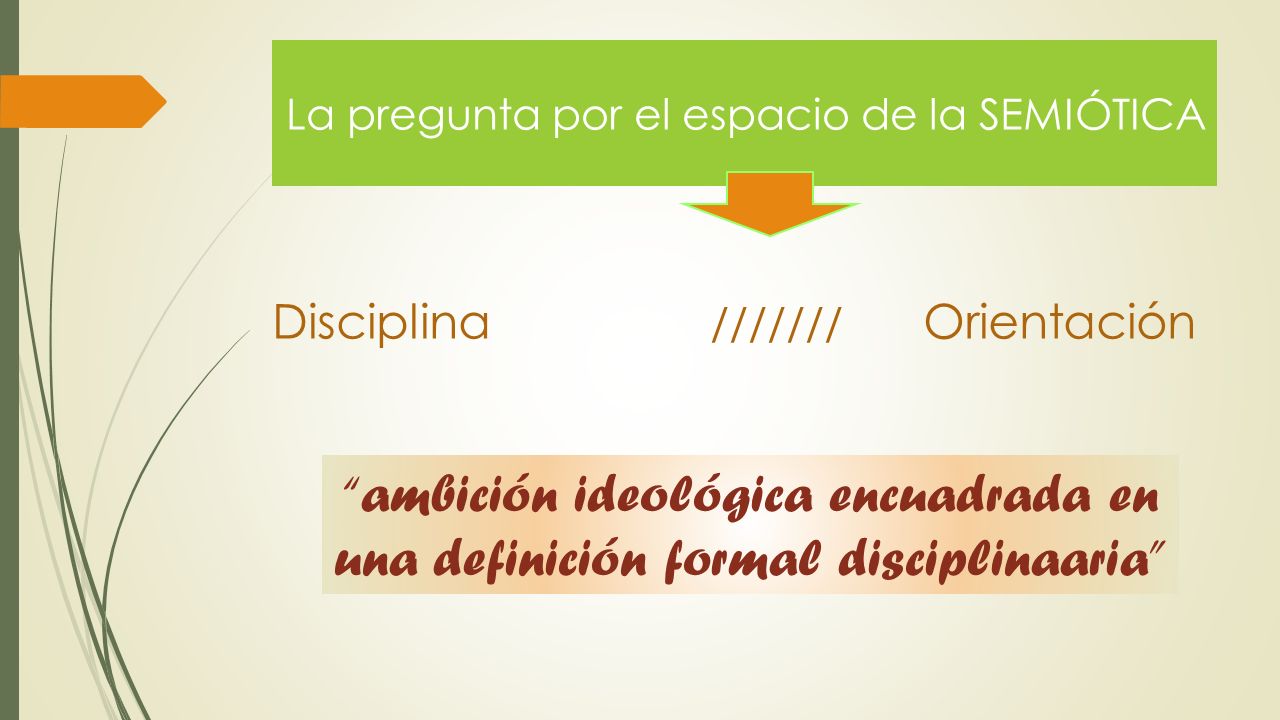 La pregunta por el espacio de la SEMIÓTICA

Disciplina /////// Orientación

"ambición ideológica encuadrada en una definición formal disciplinaaria"